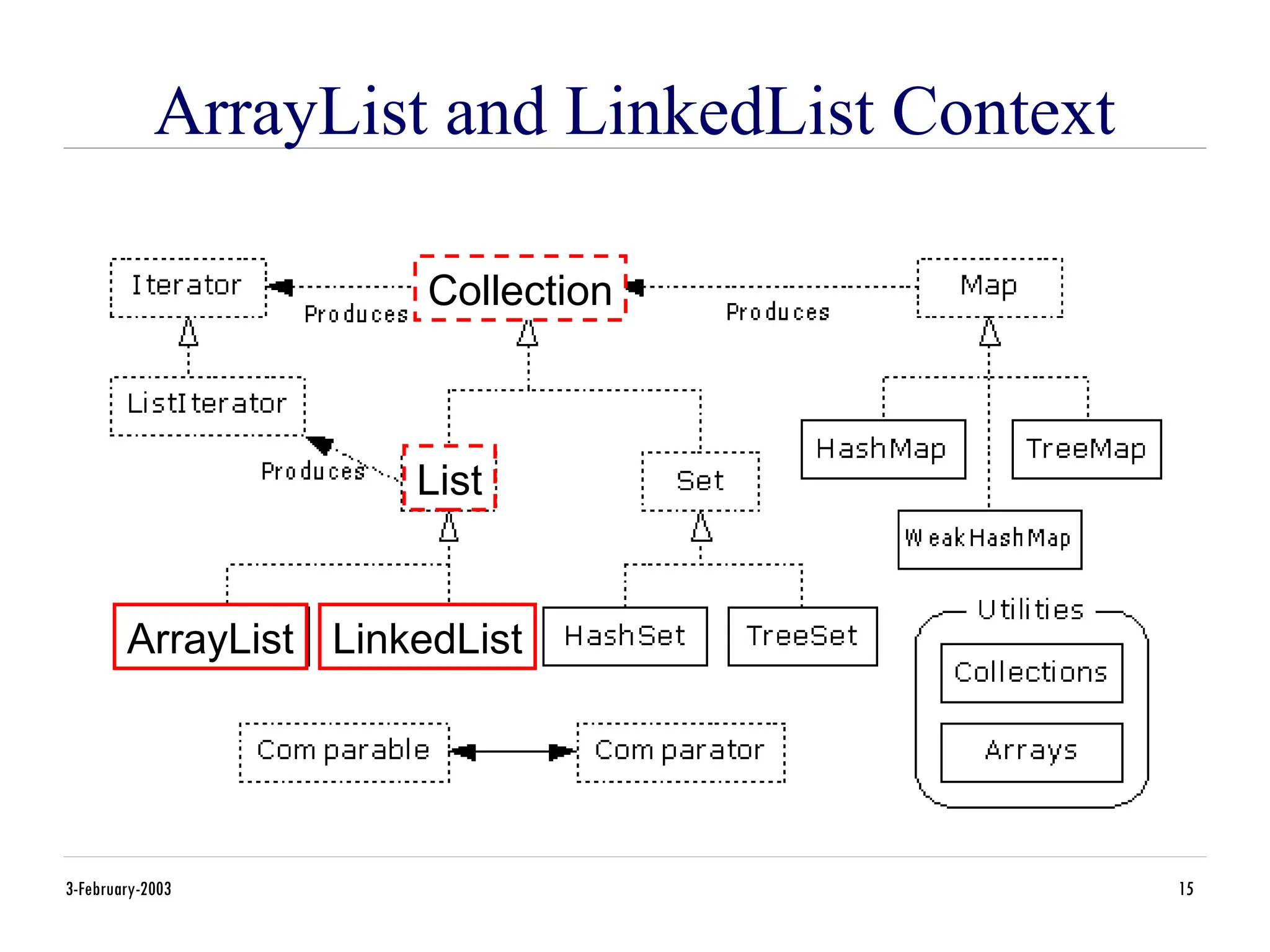 ArrayList and LinkedList Context

Iterator

Produces

Collection

Produces

Map

ListIterator

Produces

List

Set

HashMap

TreeMap

WeakHashMap

ArrayList

LinkedList

HashSet

TreeSet

Utilities

Collections

Arrays

Comparable

Comparator

3-February-2003

15